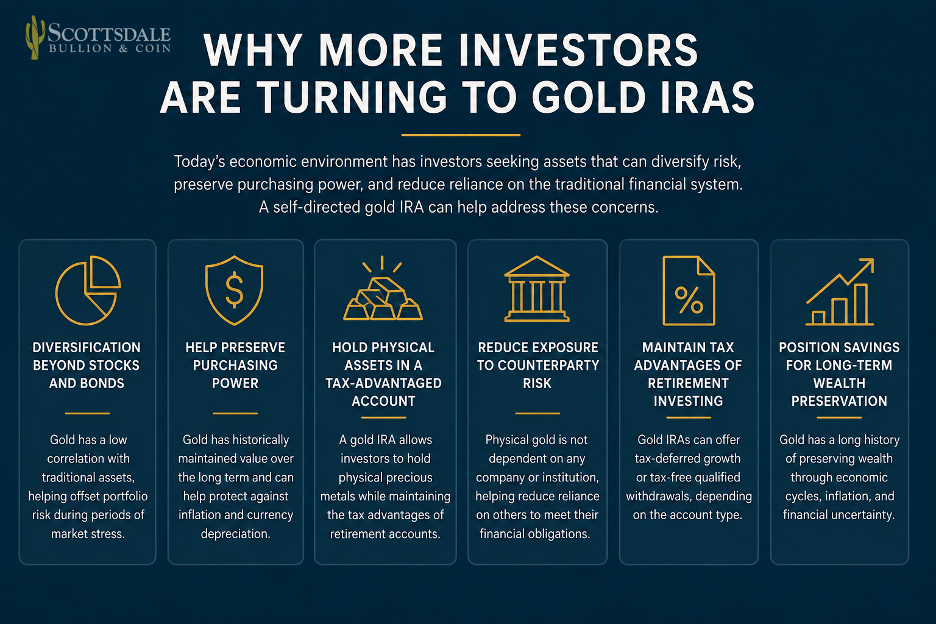 SCOTTSDALE BULLION & COIN

WHY MORE INVESTORS ARE TURNING TO GOLD IRAS

Today's economic environment has investors seeking assets that can diversify risk, preserve purchasing power, and reduce reliance on the traditional financial system. A self-directed gold IRA can help address these concerns.

DIVERSIFICATION BEYOND STOCKS AND BONDS

Gold has a low correlation with traditional assets, helping offset portfolio risk during periods of market stress.

HELP PRESERVE PURCHASING POWER

Gold has historically maintained value over the long term and can help protect against inflation and currency depreciation.

HOLD PHYSICAL ASSETS IN A TAX-ADVANTAGED ACCOUNT

A gold IRA allows investors to hold physical precious metals while maintaining the tax advantages of retirement accounts.

REDUCE EXPOSURE TO COUNTERPARTY RISK

Physical gold is not dependent on any company or institution, helping reduce reliance on others to meet their financial obligations.

MAINTAIN TAX ADVANTAGES OF RETIREMENT INVESTING

Gold IRAs can offer tax-deferred growth or tax-free qualified withdrawals, depending on the account type.

POSITION SAVINGS FOR LONG-TERM WEALTH PRESERVATION

Gold has a long history of preserving wealth through economic cycles, inflation, and financial uncertainty.